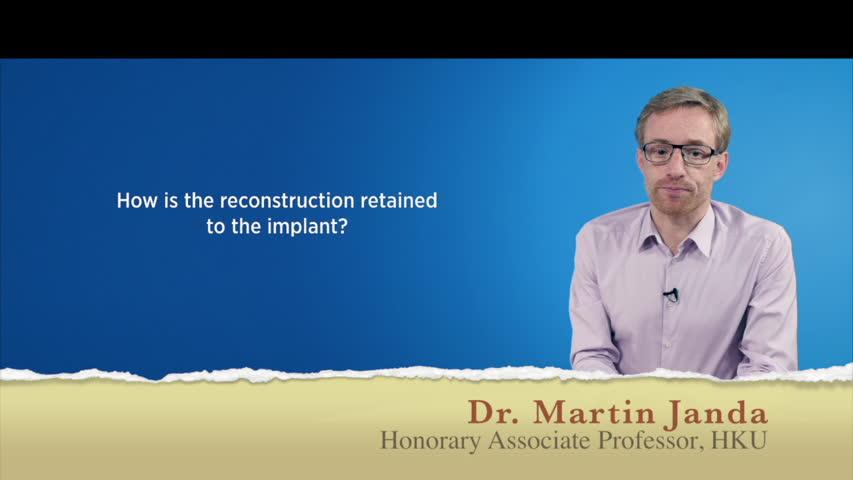 How is the reconstruction retained to the implant?

Dr. Martin Janda
Honorary Associate Professor, HKU